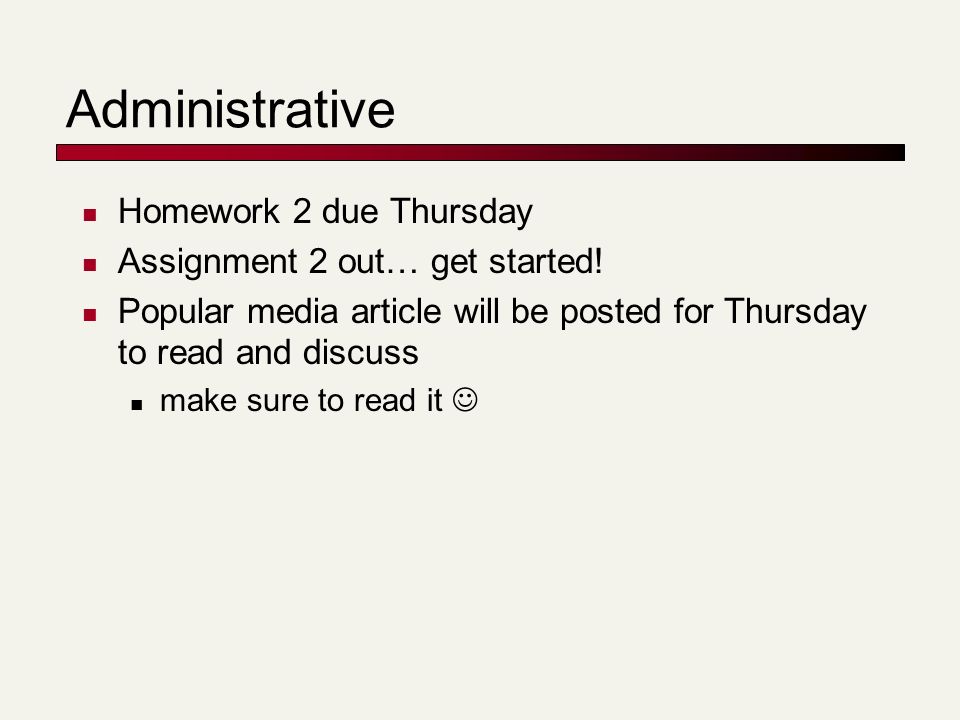 Administrative

- Homework 2 due Thursday
- Assignment 2 out… get started!
- Popular media article will be posted for Thursday to read and discuss
  - make sure to read it ☺